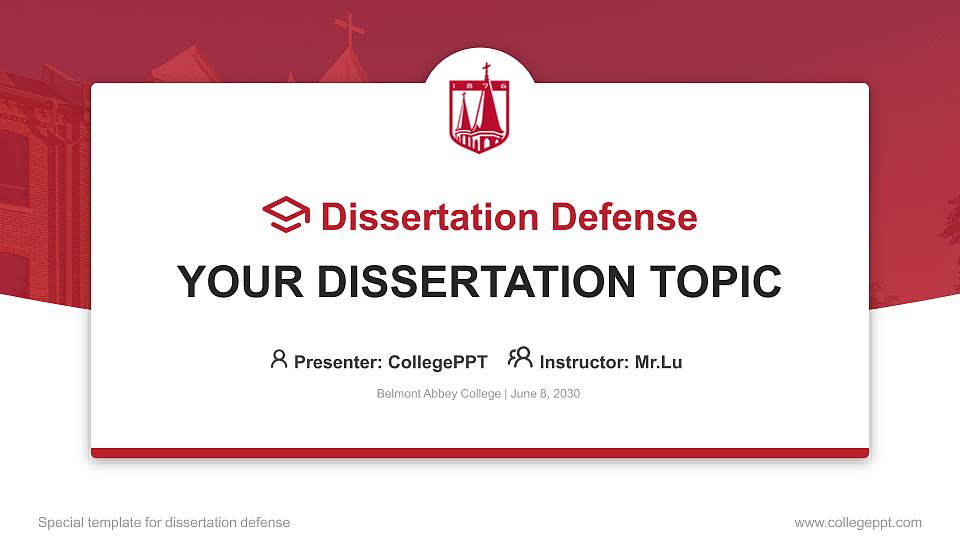 1876

Dissertation Defense

YOUR DISSERTATION TOPIC

Presenter: CollegePPT Instructor: Mr.Lu

Belmont Abbey College | June 8, 2030

Special template for dissertation defense

www.collegeppt.com